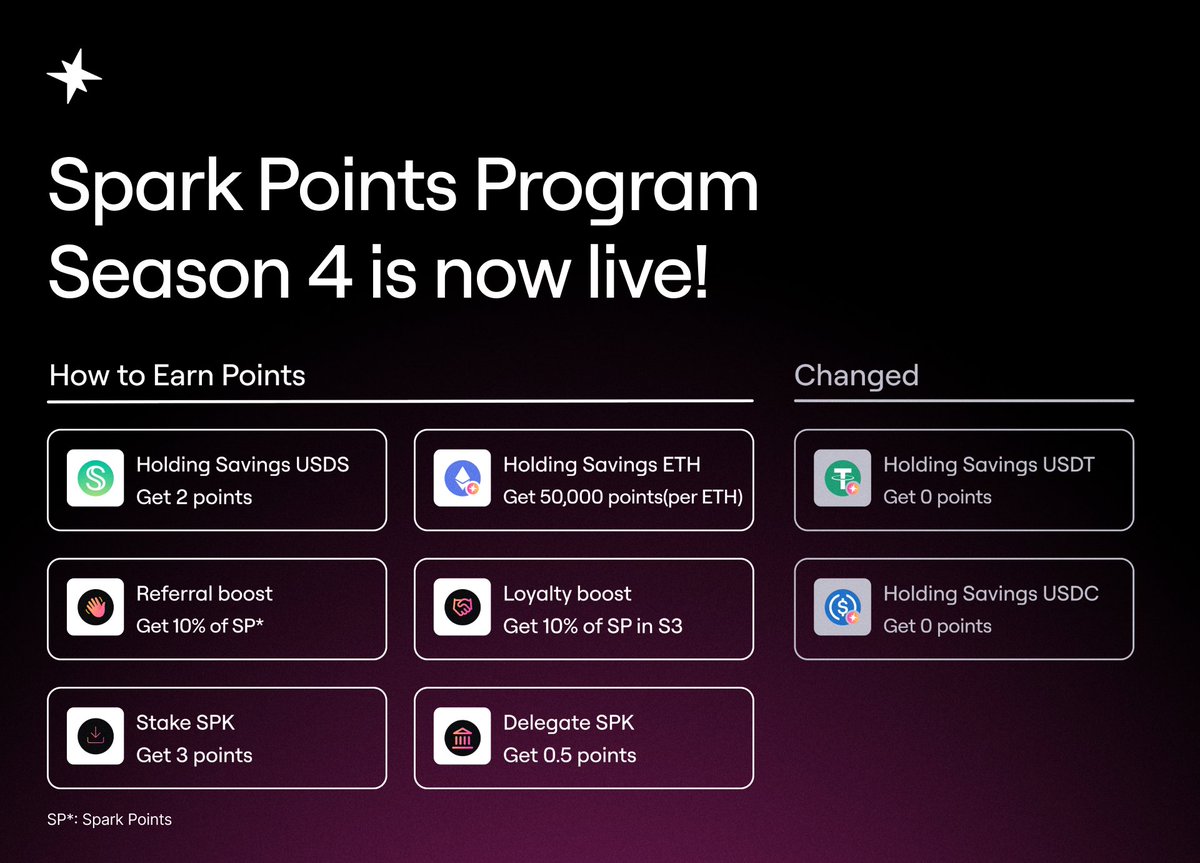 Spark Points Program
Season 4 is now live!

How to Earn Points

Holding Savings USDS
Get 2 points

Holding Savings ETH
Get 50,000 points(per ETH)

Referral boost
Get 10% of SP*

Loyalty boost
Get 10% of SP in S3

Stake SPK
Get 3 points

Delegate SPK
Get 0.5 points

Changed

Holding Savings USDT
Get 0 points

Holding Savings USDC
Get 0 points

SP*: Spark Points